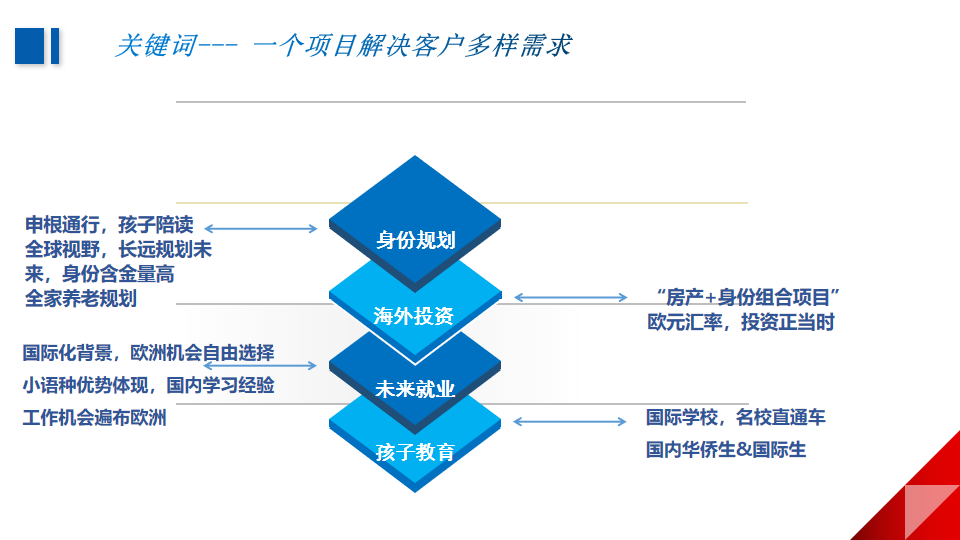 关键词--- 一个项目解决客户多样需求

申根通行，孩子陪读
全球视野，长远规划未来，身份含金量高
全家养老规划

身份规划

海外投资

“房产+身份组合项目”
欧元汇率，投资正当时

国际化背景，欧洲机会自由选择
小语种优势体现，国内学习经验
工作机会遍布欧洲

未来就业

孩子教育

国际学校，名校直通车
国内华侨生&国际生